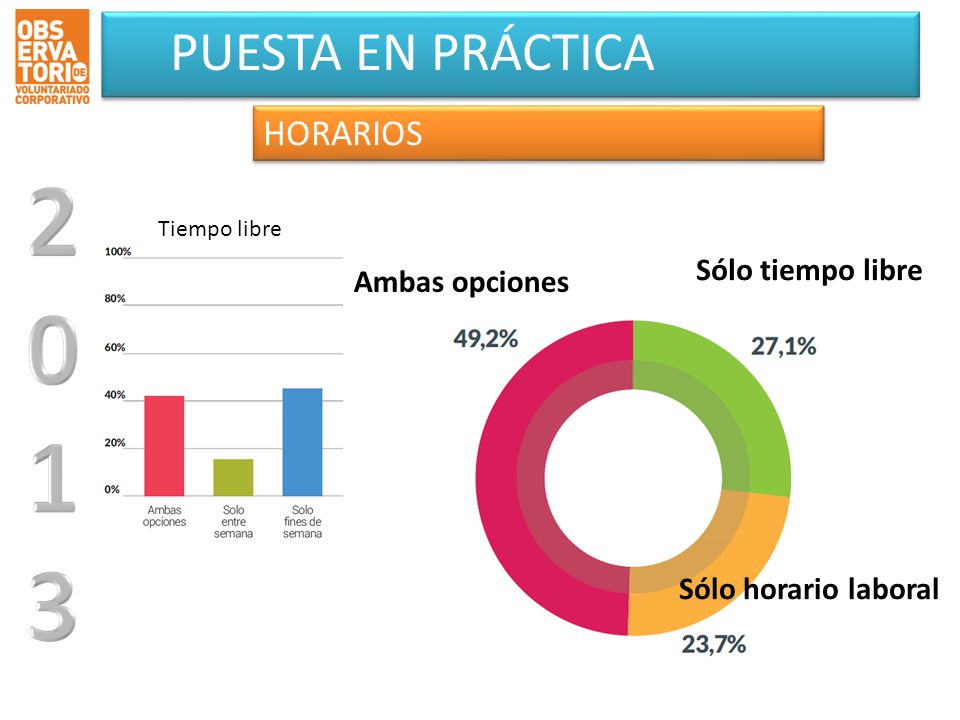 OBSERVATORIO DE VOLUNTARIADO CORPORATIVO

PUESTA EN PRÁCTICA

HORARIOS

2
0
1
3

Tiempo libre

100%
80%
60%
40%
20%
0%

Ambas opciones
Solo entre semana
Solo fines de semana

Ambas opciones
49,2%

Sólo tiempo libre
27,1%

Sólo horario laboral
23,7%